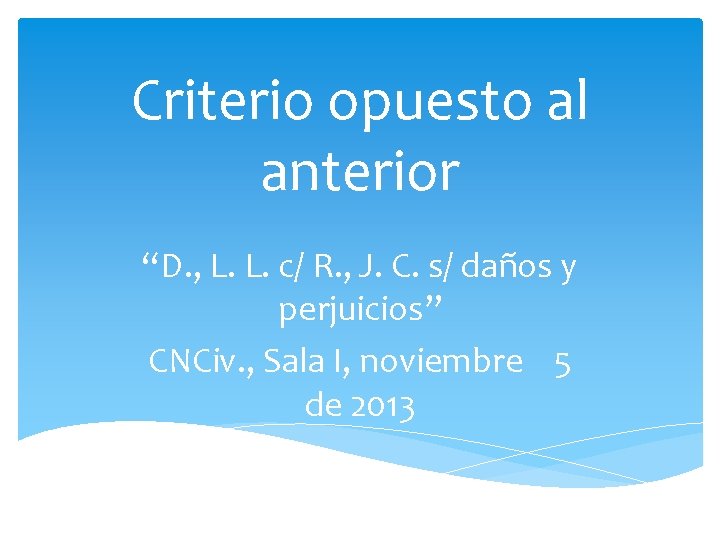 Criterio opuesto al anterior

“D., L. L. c/ R., J. C. s/ daños y perjuicios”

CNCiv., Sala I, noviembre 5 de 2013